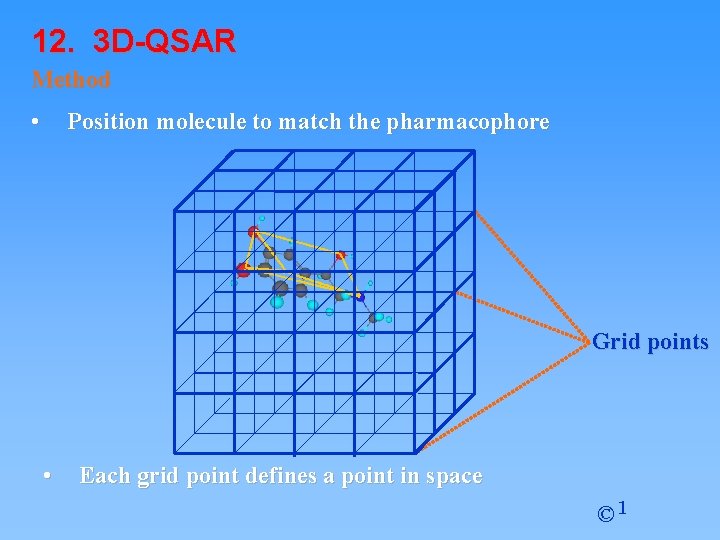 12. 3D-QSAR

Method

• Position molecule to match the pharmacophore

Grid points

• Each grid point defines a point in space

©$^{1}$